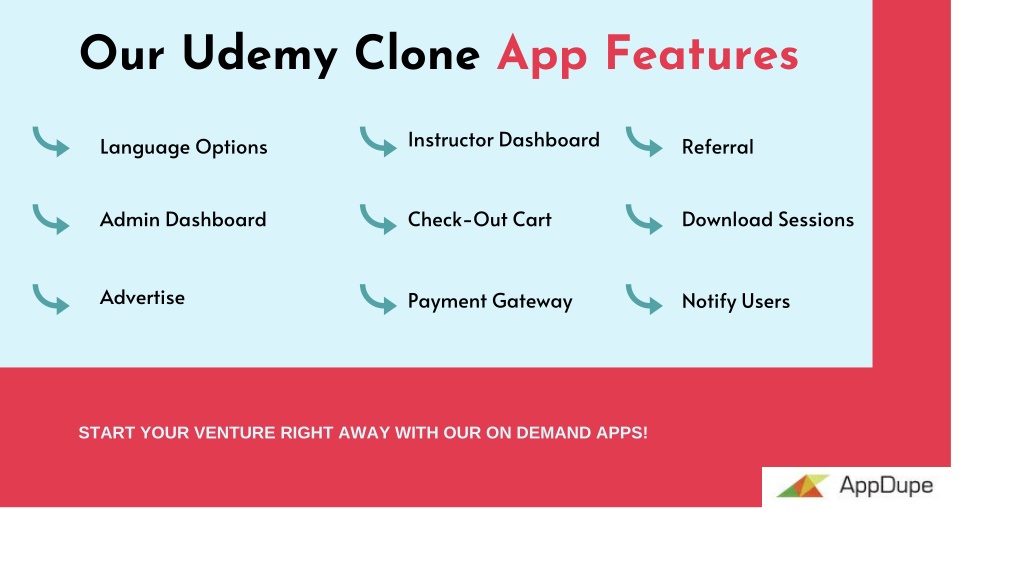 Our Udemy Clone App Features

Language Options

Admin Dashboard

Advertise

Instructor Dashboard

Check-Out Cart

Payment Gateway

Referral

Download Sessions

Notify Users

START YOUR VENTURE RIGHT AWAY WITH OUR ON DEMAND APPS!

AppDupe